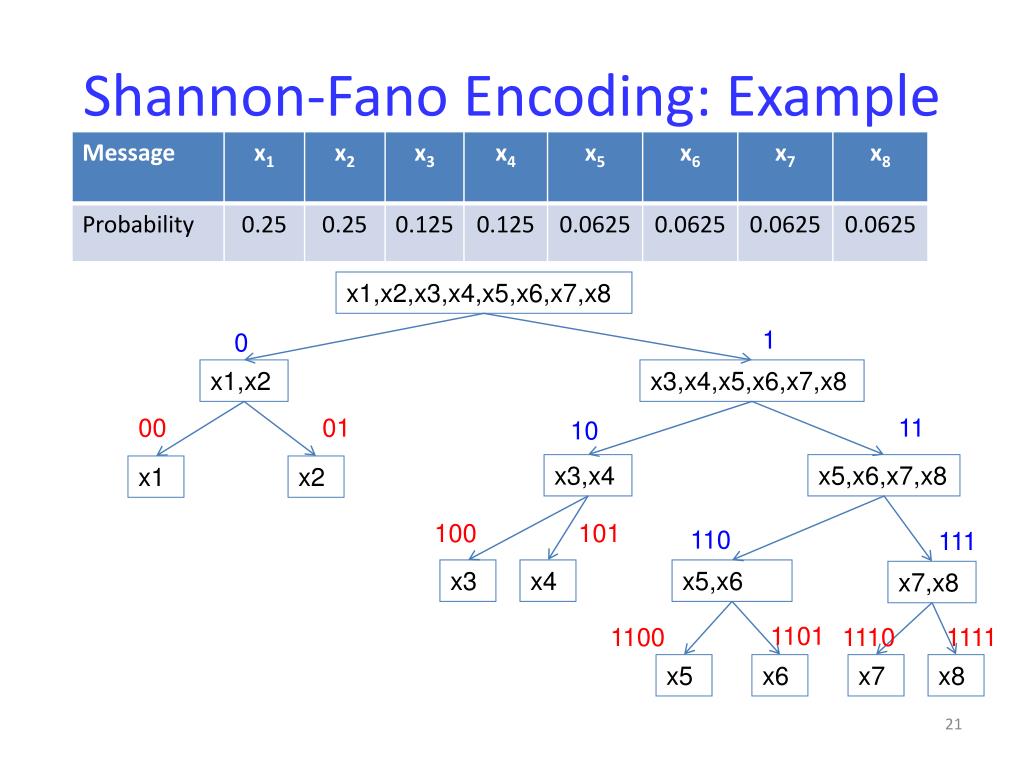 Shannon-Fano Encoding: Example

| Message | $x_1$ | $x_2$ | $x_3$ | $x_4$ | $x_5$ | $x_6$ | $x_7$ | $x_8$ |
|---|---|---|---|---|---|---|---|---|
| Probability | 0.25 | 0.25 | 0.125 | 0.125 | 0.0625 | 0.0625 | 0.0625 | 0.0625 |

x1,x2,x3,x4,x5,x6,x7,x8

0

1

x1,x2

x3,x4,x5,x6,x7,x8

00

01

10

11

x1

x2

x3,x4

x5,x6,x7,x8

100

101

110

111

x3

x4

x5,x6

x7,x8

1100

1101

1110

1111

x5

x6

x7

x8

21